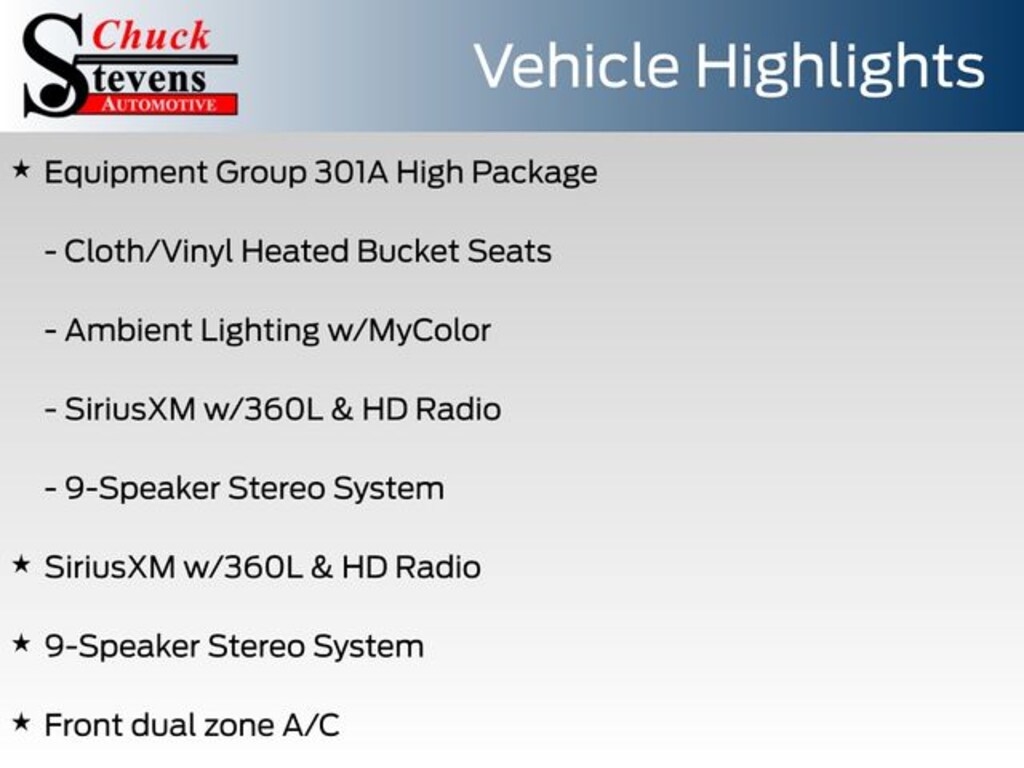 Chuck Stevens AUTOMOTIVE

Vehicle Highlights

★ Equipment Group 301A High Package

- Cloth/Vinyl Heated Bucket Seats

- Ambient Lighting w/MyColor

- SiriusXM w/360L & HD Radio

- 9-Speaker Stereo System

★ SiriusXM w/360L & HD Radio

★ 9-Speaker Stereo System

★ Front dual zone A/C